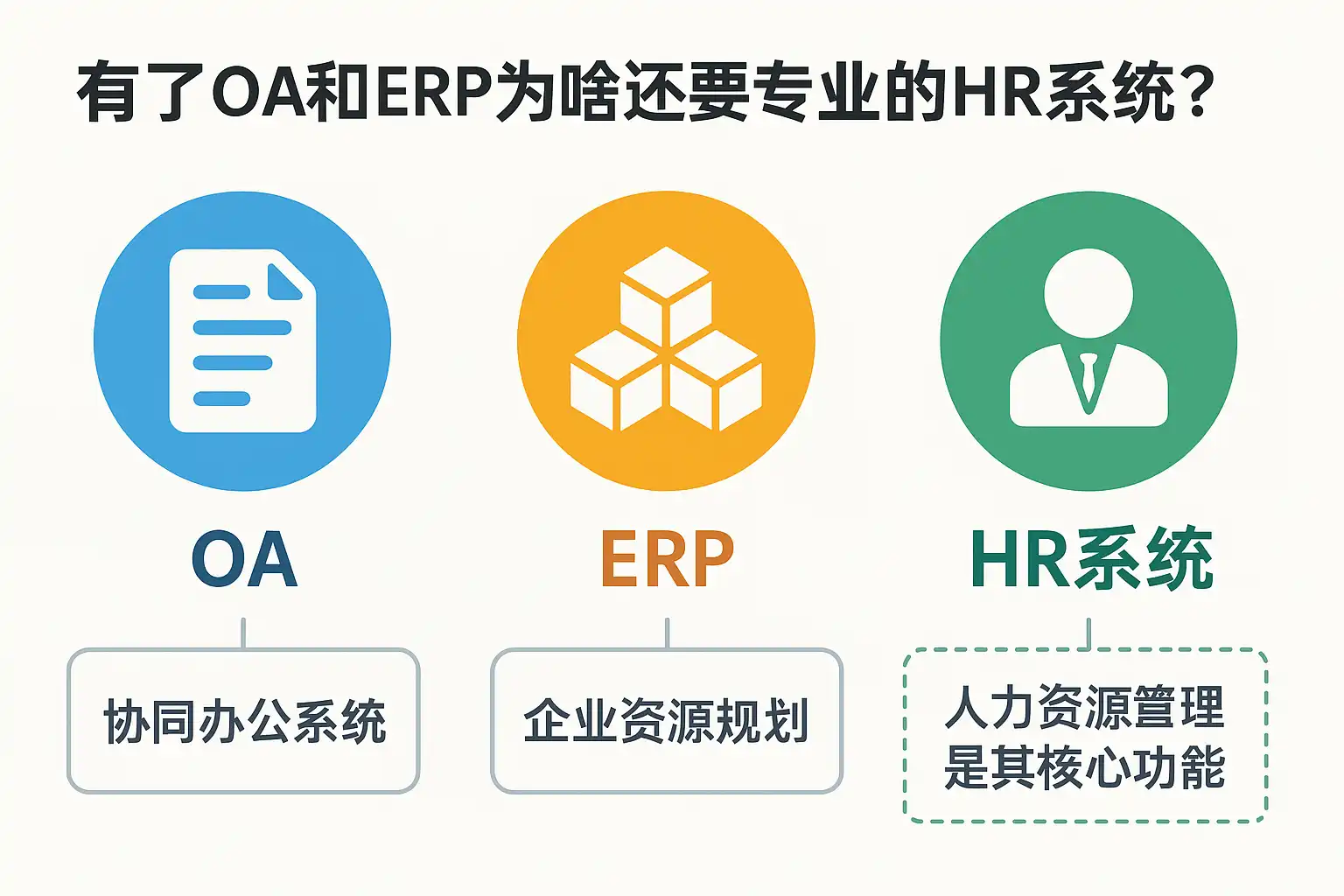 有了OA和ERP为啥还要专业的HR系统？

OA

协同办公系统

ERP

企业资源规划

HR系统

人力资源管理是其核心功能